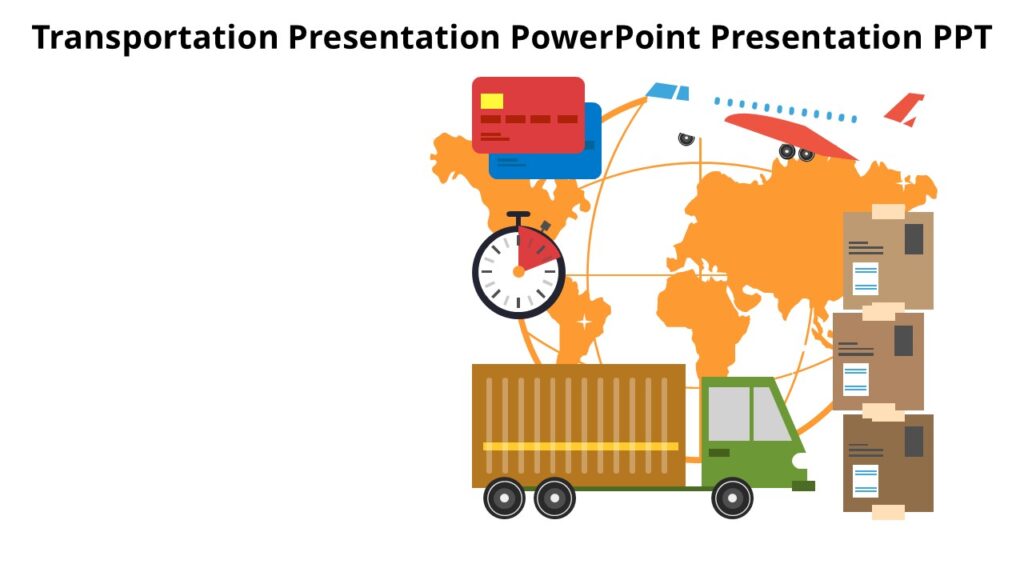 Transportation Presentation PowerPoint Presentation PPT